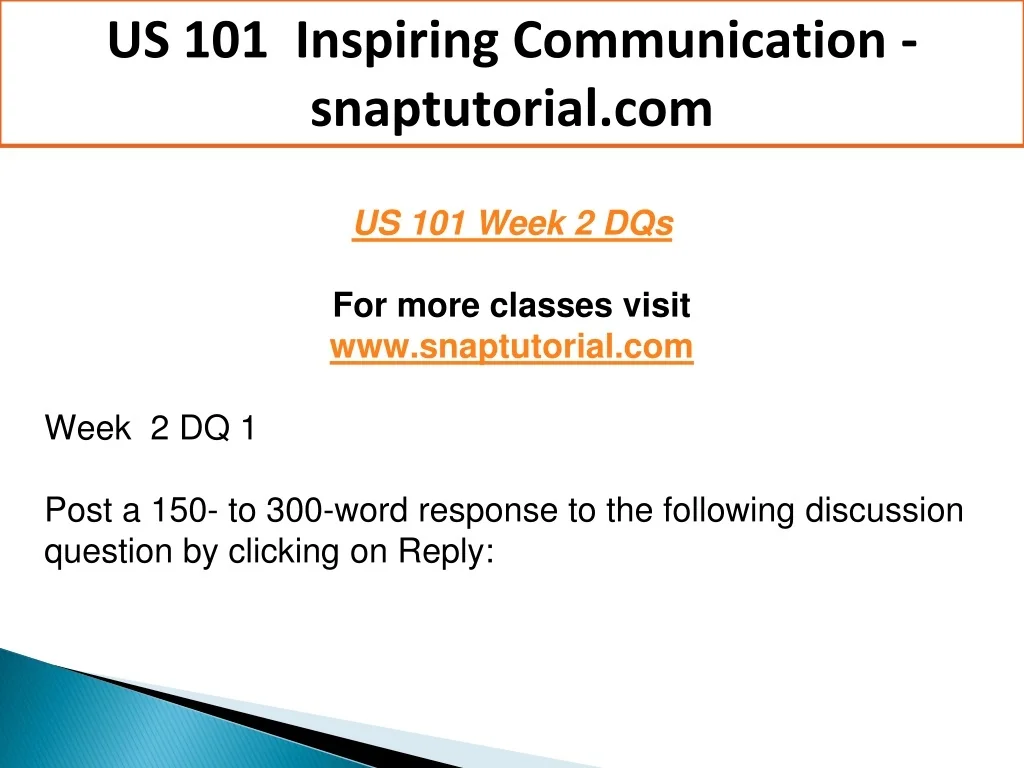 US 101 Inspiring Communication - snaptutorial.com

US 101 Week 2 DQs

For more classes visit
www.snaptutorial.com

Week 2 DQ 1

Post a 150- to 300-word response to the following discussion question by clicking on Reply: